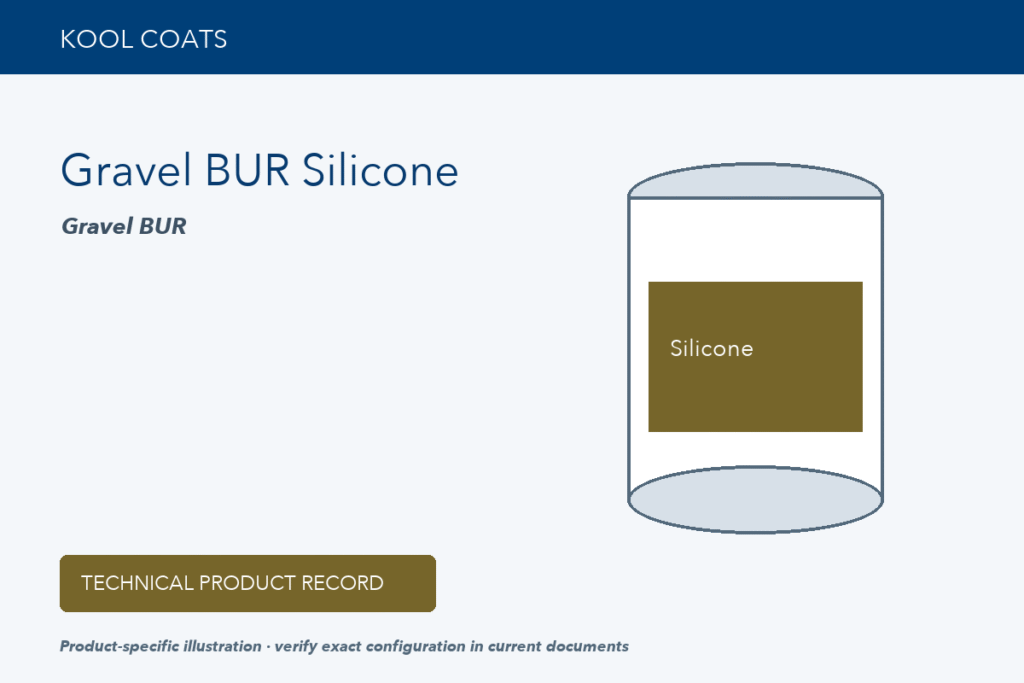 KOOL COATS

Gravel BUR Silicone

Gravel BUR

Silicone

TECHNICAL PRODUCT RECORD

Product-specific illustration · verify exact configuration in current documents